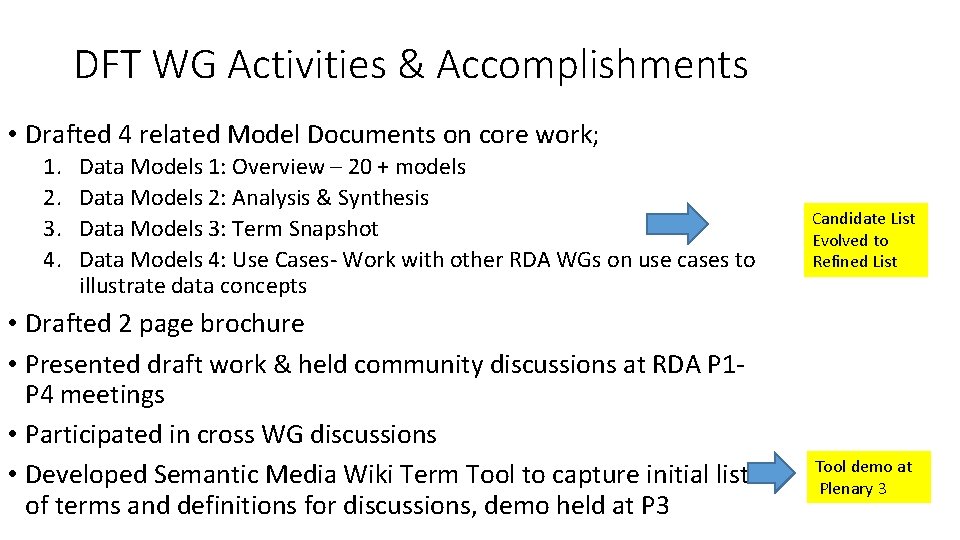 DFT WG Activities & Accomplishments

• Drafted 4 related Model Documents on core work;
1. Data Models 1: Overview – 20 + models
2. Data Models 2: Analysis & Synthesis
3. Data Models 3: Term Snapshot
4. Data Models 4: Use Cases- Work with other RDA WGs on use cases to illustrate data concepts

Candidate List Evolved to Refined List

• Drafted 2 page brochure
• Presented draft work & held community discussions at RDA P1-P4 meetings
• Participated in cross WG discussions
• Developed Semantic Media Wiki Term Tool to capture initial list of terms and definitions for discussions, demo held at P3

Tool demo at Plenary 3